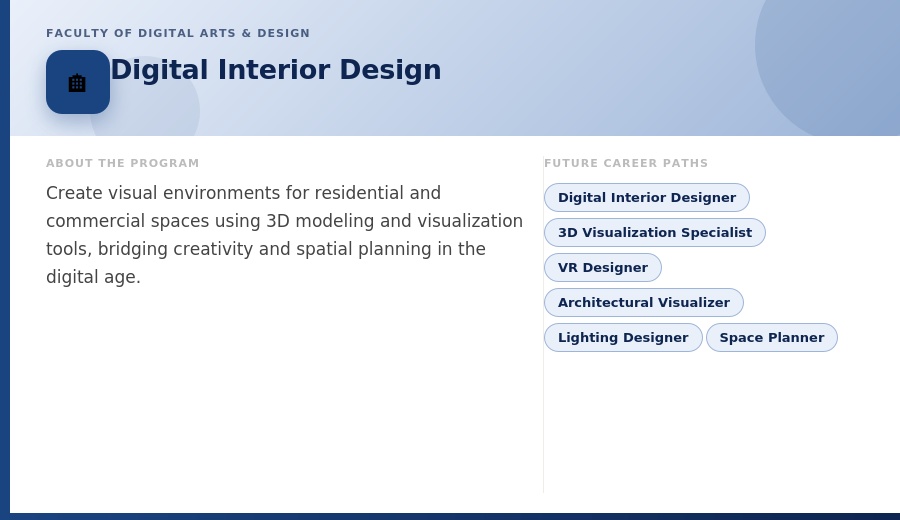 FACULTY OF DIGITAL ARTS & DESIGN

Digital Interior Design

ABOUT THE PROGRAM

Create visual environments for residential and commercial spaces using 3D modeling and visualization tools, bridging creativity and spatial planning in the digital age.

FUTURE CAREER PATHS

Digital Interior Designer

3D Visualization Specialist

VR Designer

Architectural Visualizer

Lighting Designer

Space Planner